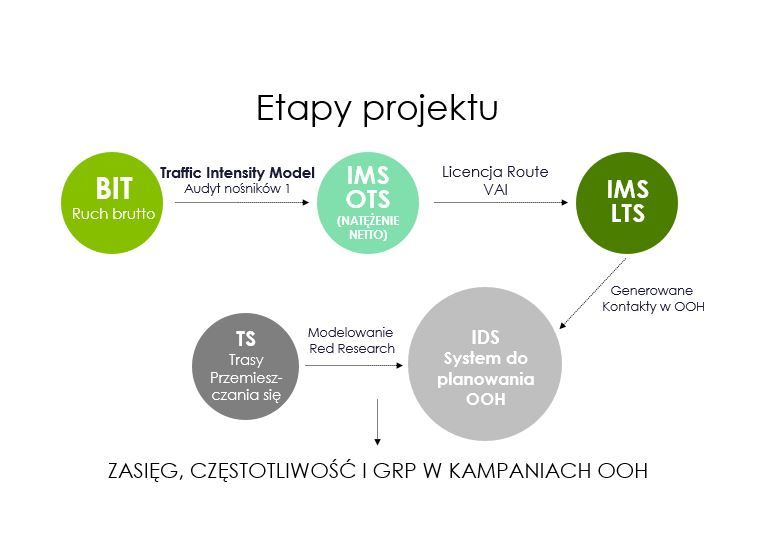 Etapy projektu

BIT
Ruch brutto

Traffic Intensity Model
Audyt nośników 1

IMS
OTS
(NATĘŻENIE NETTO)

Licencja Route
VAI

IMS
LTS

Generowane
Kontakty w OOH

TS
Trasy Przemieszczania się

Modelowanie
Red Research

IDS
System do planowania OOH

ZASIĘG, CZĘSTOTLIWOŚĆ I GRP W KAMPANIACH OOH